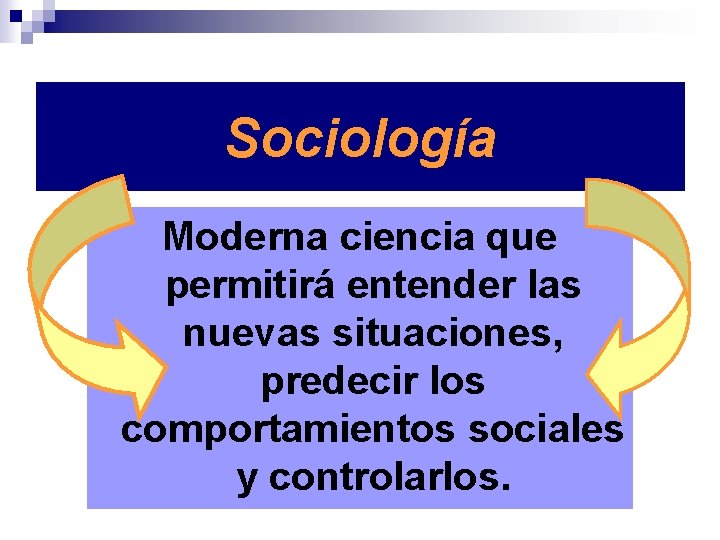 Sociología

Moderna ciencia que permitirá entender las nuevas situaciones, predecir los comportamientos sociales y controlarlos.